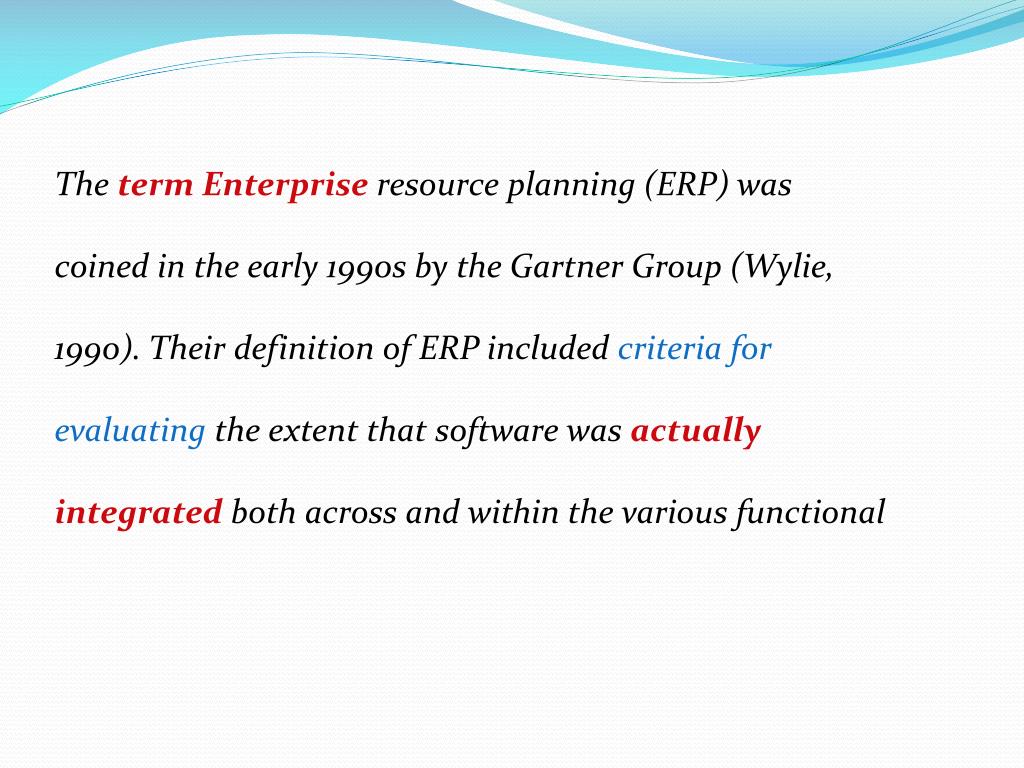 The term Enterprise resource planning (ERP) was coined in the early 1990s by the Gartner Group (Wylie, 1990). Their definition of ERP included criteria for evaluating the extent that software was actually integrated both across and within the various functional